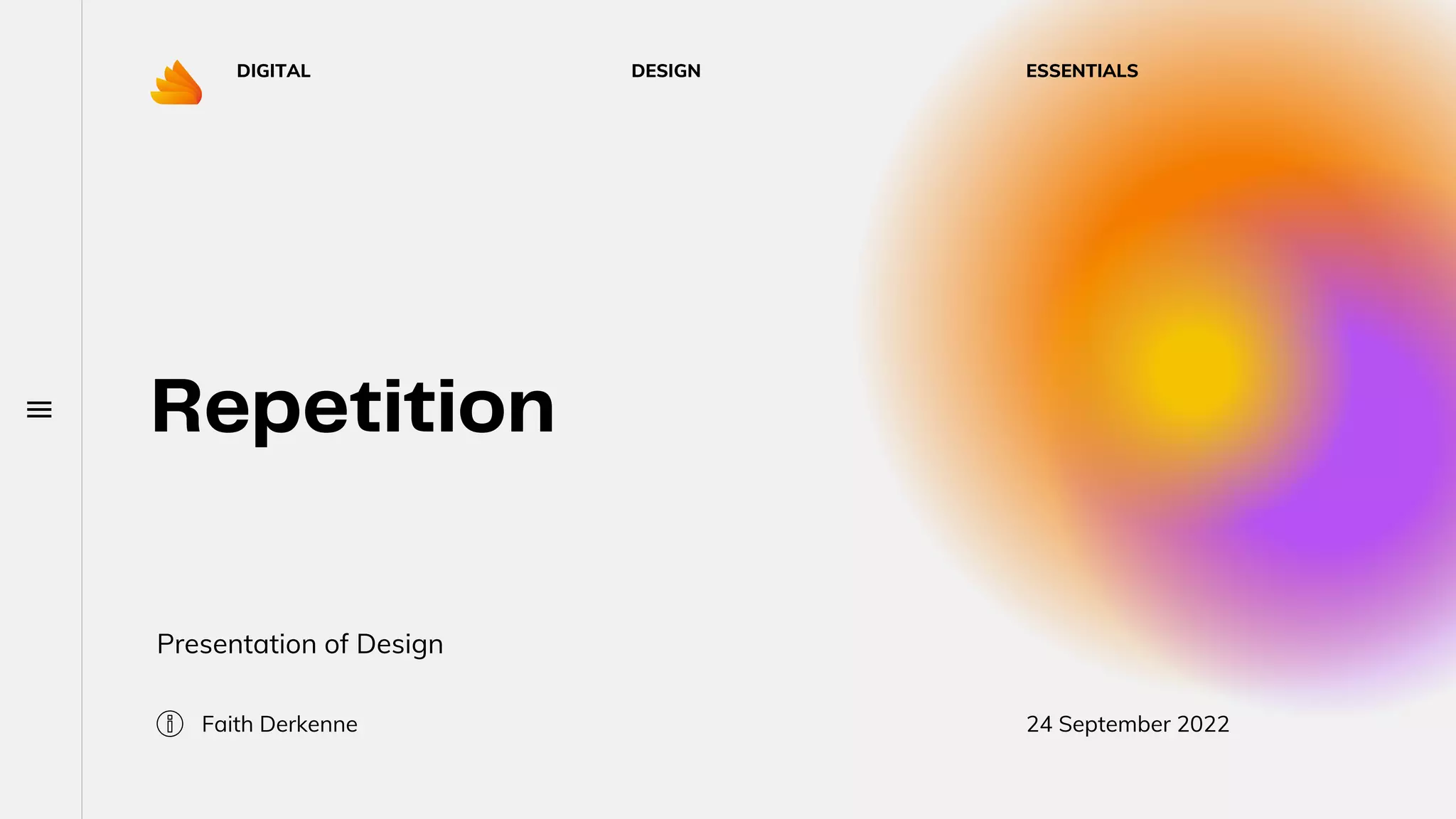 DIGITAL DESIGN ESSENTIALS

Repetition

Presentation of Design

Faith Derkenne

24 September 2022